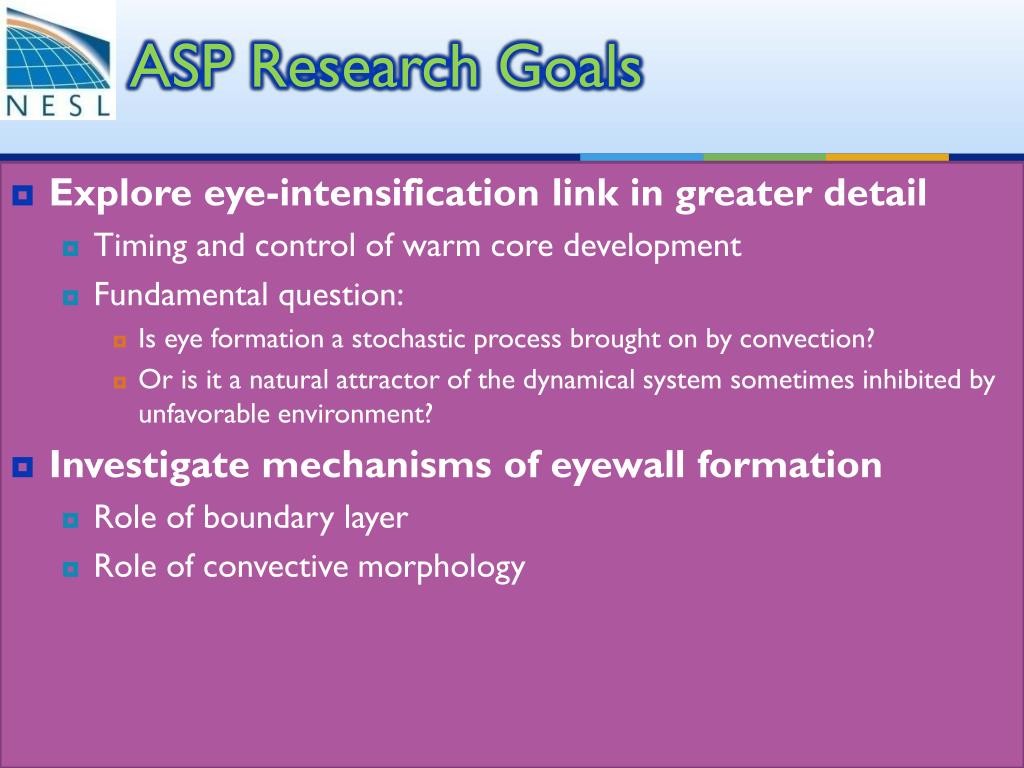 NESL

ASP Research Goals

Explore eye-intensification link in greater detail

Timing and control of warm core development

Fundamental question:

Is eye formation a stochastic process brought on by convection?

Or is it a natural attractor of the dynamical system sometimes inhibited by unfavorable environment?

Investigate mechanisms of eyewall formation

Role of boundary layer

Role of convective morphology